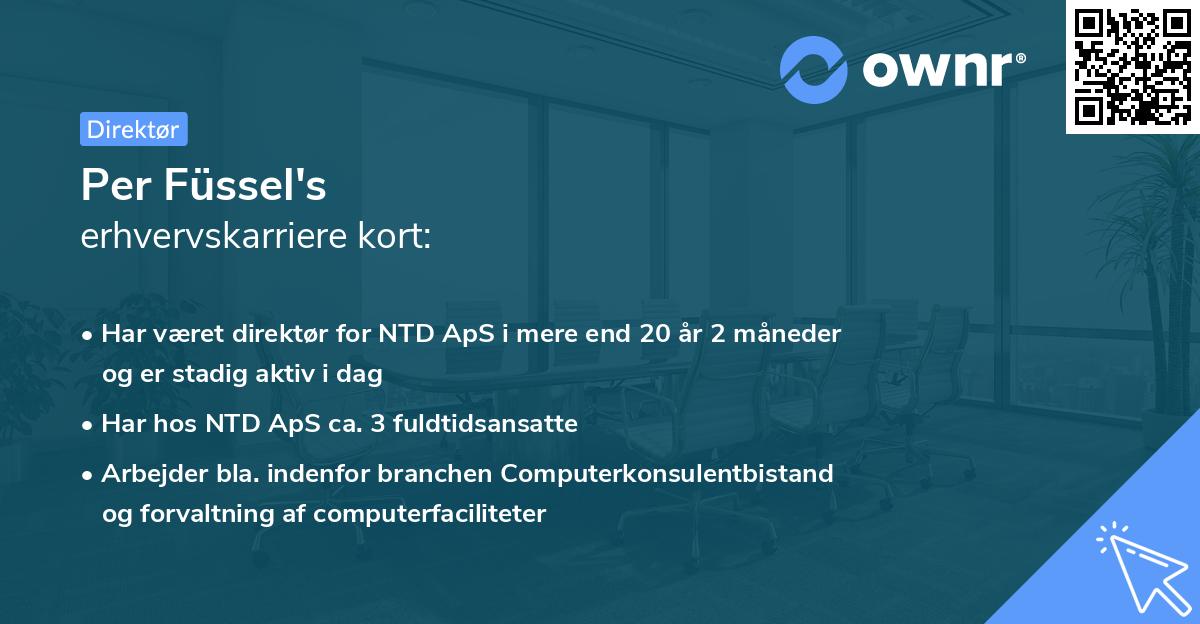 ownr®

Direktør

Per Füssel's
erhvervskarriere kort:

• Har været direktør for NTD ApS i mere end 20 år 2 måneder og er stadig aktiv i dag
• Har hos NTD ApS ca. 3 fuldtidsansatte
• Arbejder bla. indenfor branchen Computerkonsulentbistand og forvaltning af computerfaciliteter